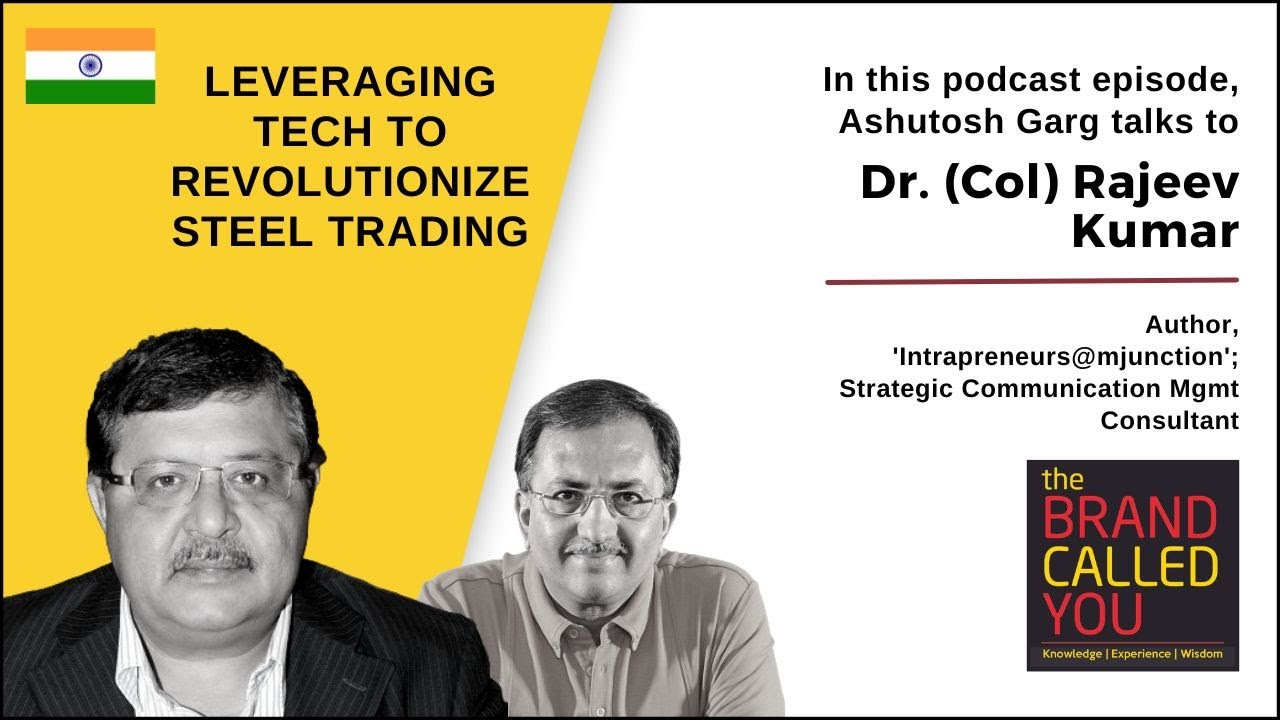 LEVERAGING TECH TO REVOLUTIONIZE STEEL TRADING

In this podcast episode, Ashutosh Garg talks to

Dr. (Col) Rajeev Kumar

Author, 'Intrapreneurs@mjunction'; Strategic Communication Mgmt Consultant

the BRAND CALLED YOU

Knowledge | Experience | Wisdom